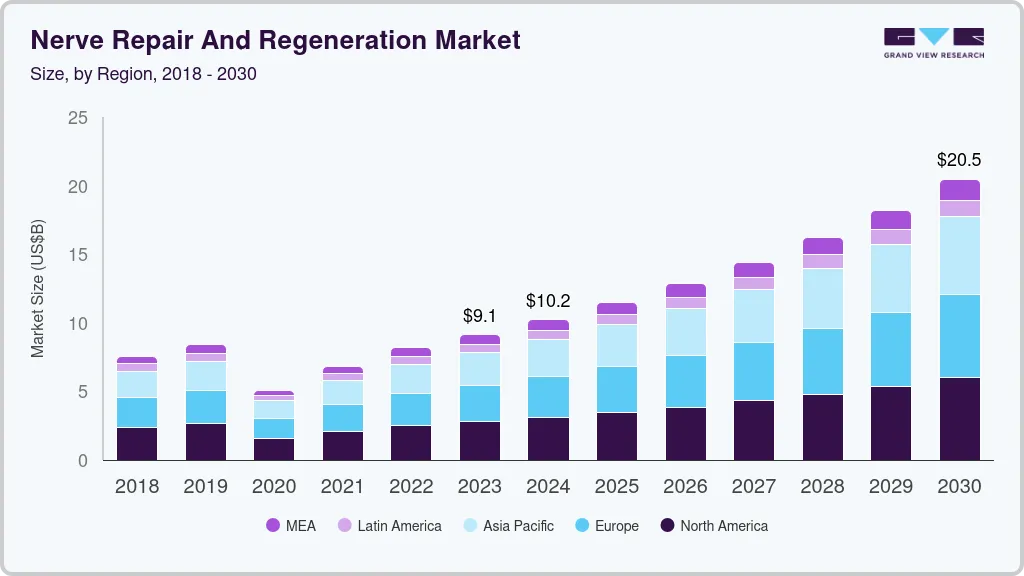 Nerve Repair And Regeneration Market
Size, by Region, 2018 - 2030

GRAND VIEW RESEARCH

Market Size (US$B)

25
20
15
10
5
0

$9.1
$10.2
$20.5

2018
2019
2020
2021
2022
2023
2024
2025
2026
2027
2028
2029
2030

MEA
Latin America
Asia Pacific
Europe
North America